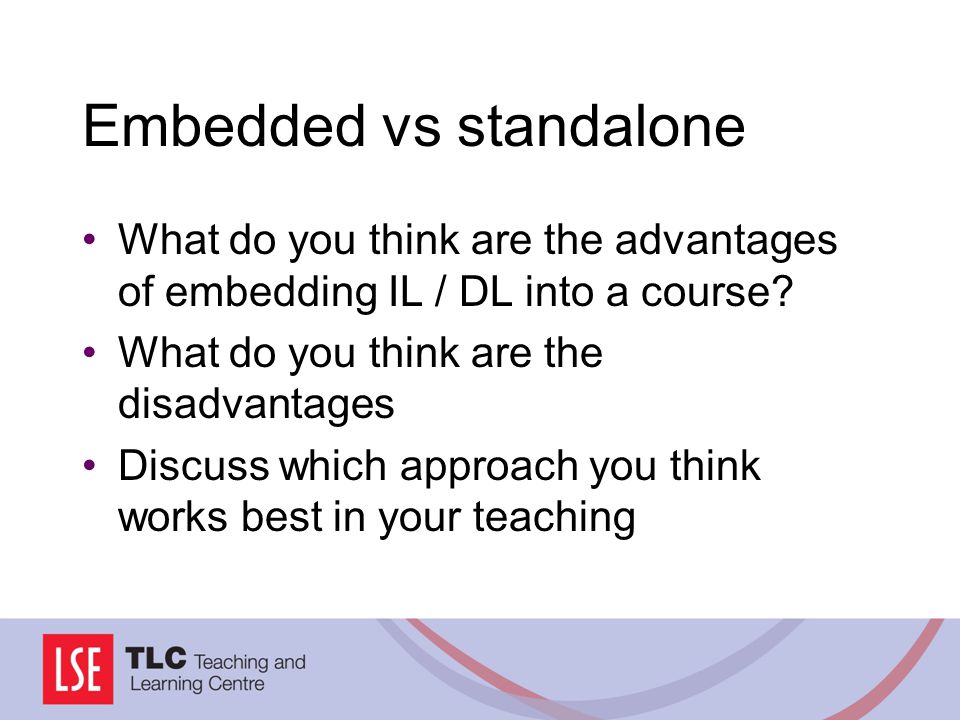 Embedded vs standalone

• What do you think are the advantages of embedding IL / DL into a course?
• What do you think are the disadvantages
• Discuss which approach you think works best in your teaching

LSE TLC Teaching and Learning Centre